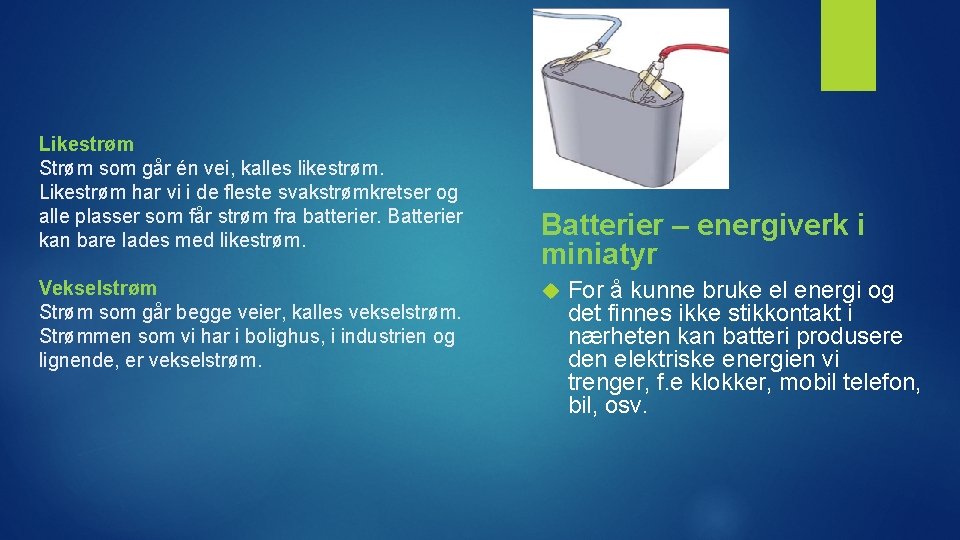 Likestrøm
Strøm som går én vei, kalles likestrøm. Likestrøm har vi i de fleste svakstrømkretser og alle plasser som får strøm fra batterier. Batterier kan bare lades med likestrøm.

Vekselstrøm
Strøm som går begge veier, kalles vekselstrøm. Strømmen som vi har i bolighus, i industrien og lignende, er vekselstrøm.

Batterier – energiverk i miniatyr

For å kunne bruke el energi og det finnes ikke stikkontakt i nærheten kan batteri produsere den elektriske energien vi trenger, f.e klokker, mobil telefon, bil, osv.